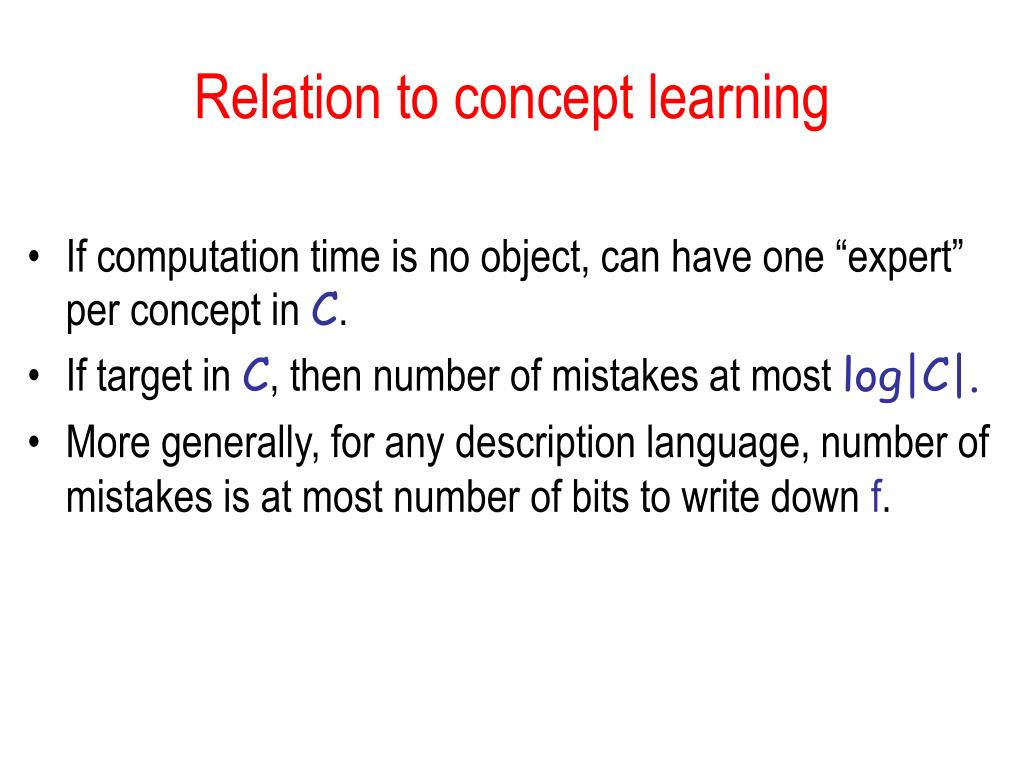 Relation to concept learning

• If computation time is no object, can have one “expert” per concept in $C$.
• If target in $C$, then number of mistakes at most $\log|C|$.
• More generally, for any description language, number of mistakes is at most number of bits to write down f.